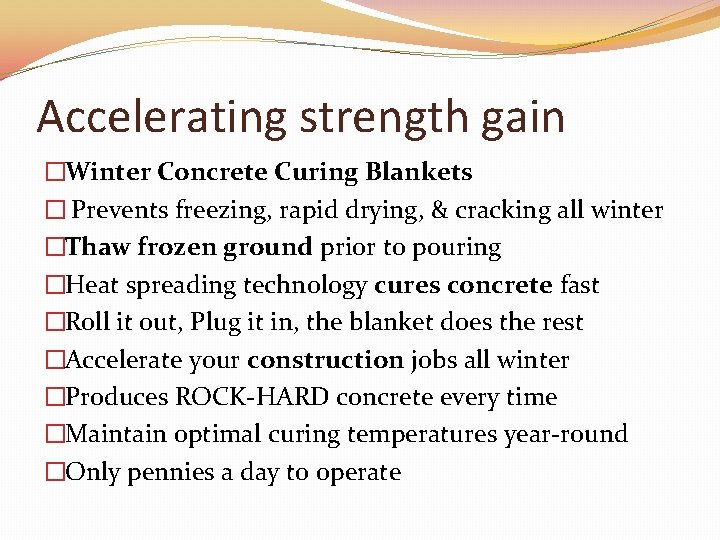 Accelerating strength gain

□Winter Concrete Curing Blankets
□ Prevents freezing, rapid drying, & cracking all winter
□Thaw frozen ground prior to pouring
□Heat spreading technology cures concrete fast
□Roll it out, Plug it in, the blanket does the rest
□Accelerate your construction jobs all winter
□Produces ROCK-HARD concrete every time
□Maintain optimal curing temperatures year-round
□Only pennies a day to operate